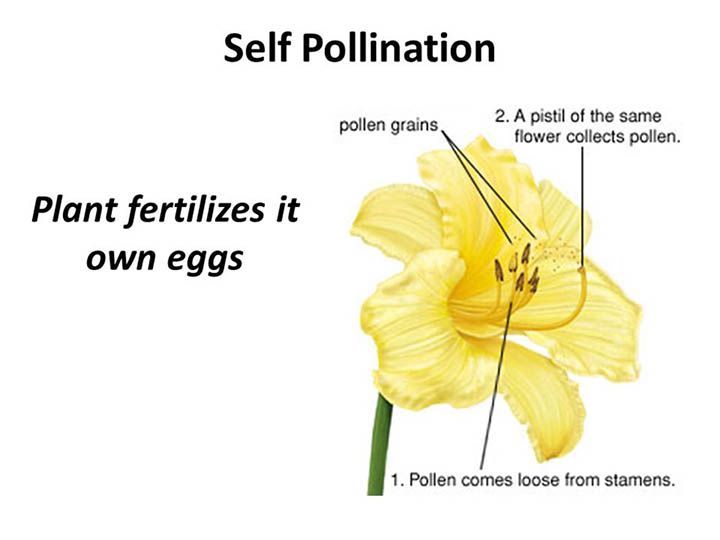 Self Pollination

Plant fertilizes it own eggs

pollen grains

2. A pistil of the same flower collects pollen.

1. Pollen comes loose from stamens.